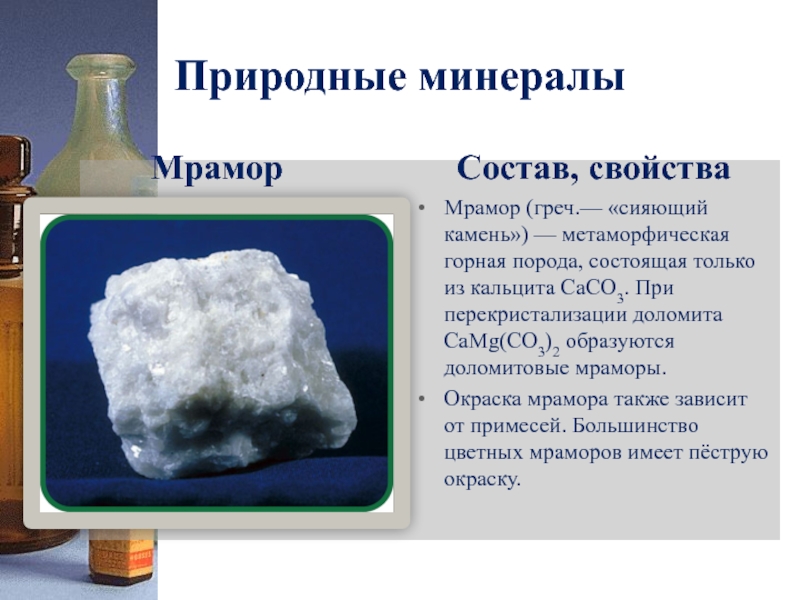 Природные минералы

Мрамор

Состав, свойства

• Мрамор (греч.— «сияющий камень») — метаморфическая горная порода, состоящая только из кальцита $CaCO_3$. При перекристализации доломита $CaMg(CO_3)_2$ образуются доломитовые мраморы.

• Окраска мрамора также зависит от примесей. Большинство цветных мраморов имеет пёструю окраску.